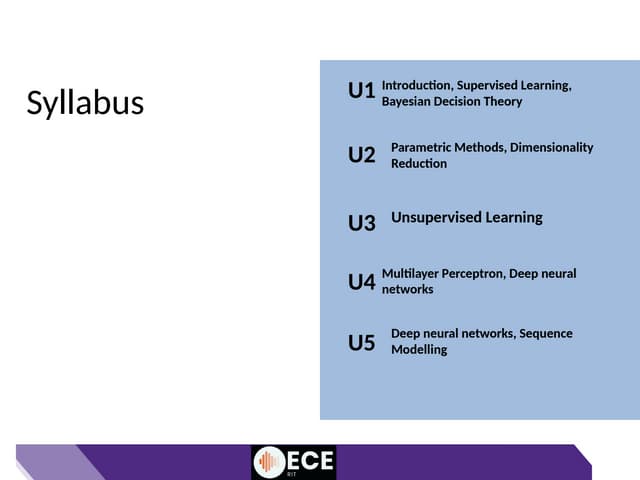 Syllabus

U1 Introduction, Supervised Learning, Bayesian Decision Theory

U2 Parametric Methods, Dimensionality Reduction

U3 Unsupervised Learning

U4 Multilayer Perceptron, Deep neural networks

U5 Deep neural networks, Sequence Modelling

ECE
RIT